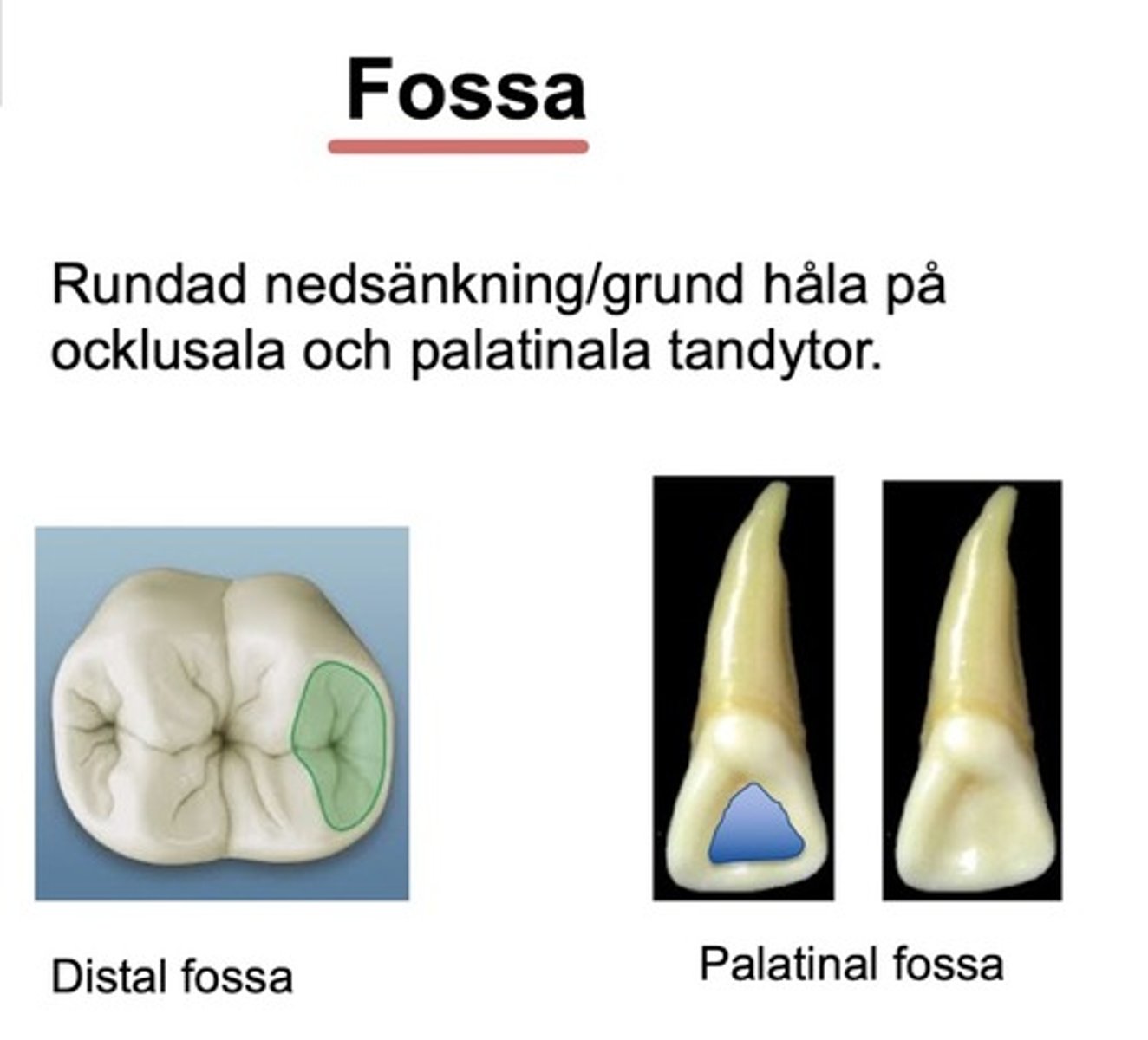 Fossa

Rundad nedsänkning/grund håla på ocklusala och palatinala tandytor.

Distal fossa

Palatinal fossa